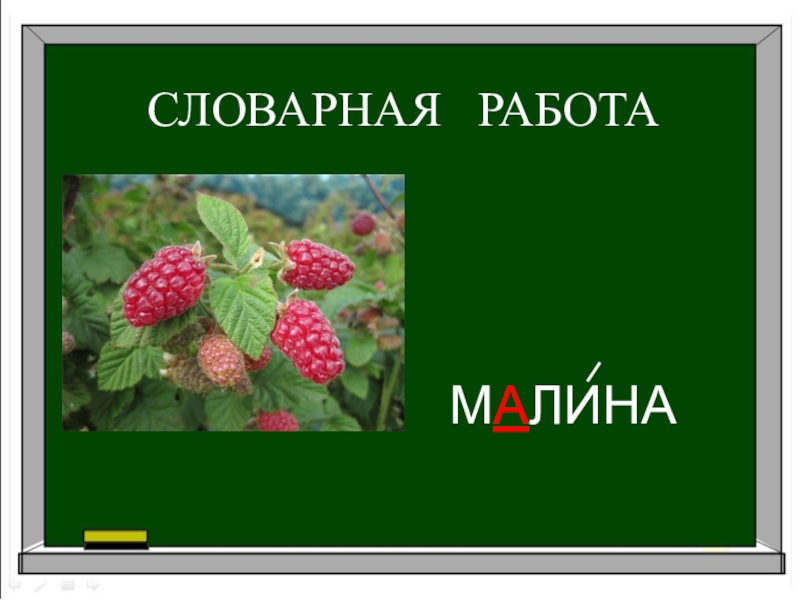 СЛОВАРНАЯ РАБОТА

МАЛИ́НА